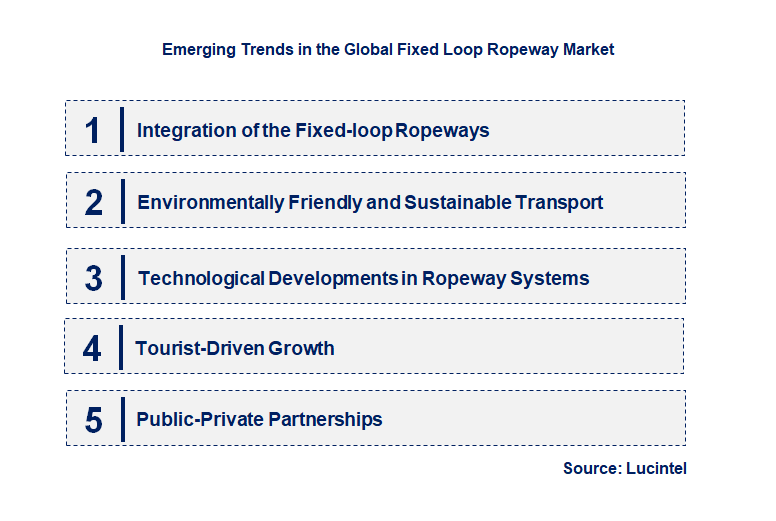 Emerging Trends in the Global Fixed Loop Ropeway Market

1 Integration of the Fixed-loop Ropeways

2 Environmentally Friendly and Sustainable Transport

3 Technological Developments in Ropeway Systems

4 Tourist-Driven Growth

5 Public-Private Partnerships

Source: Lucintel